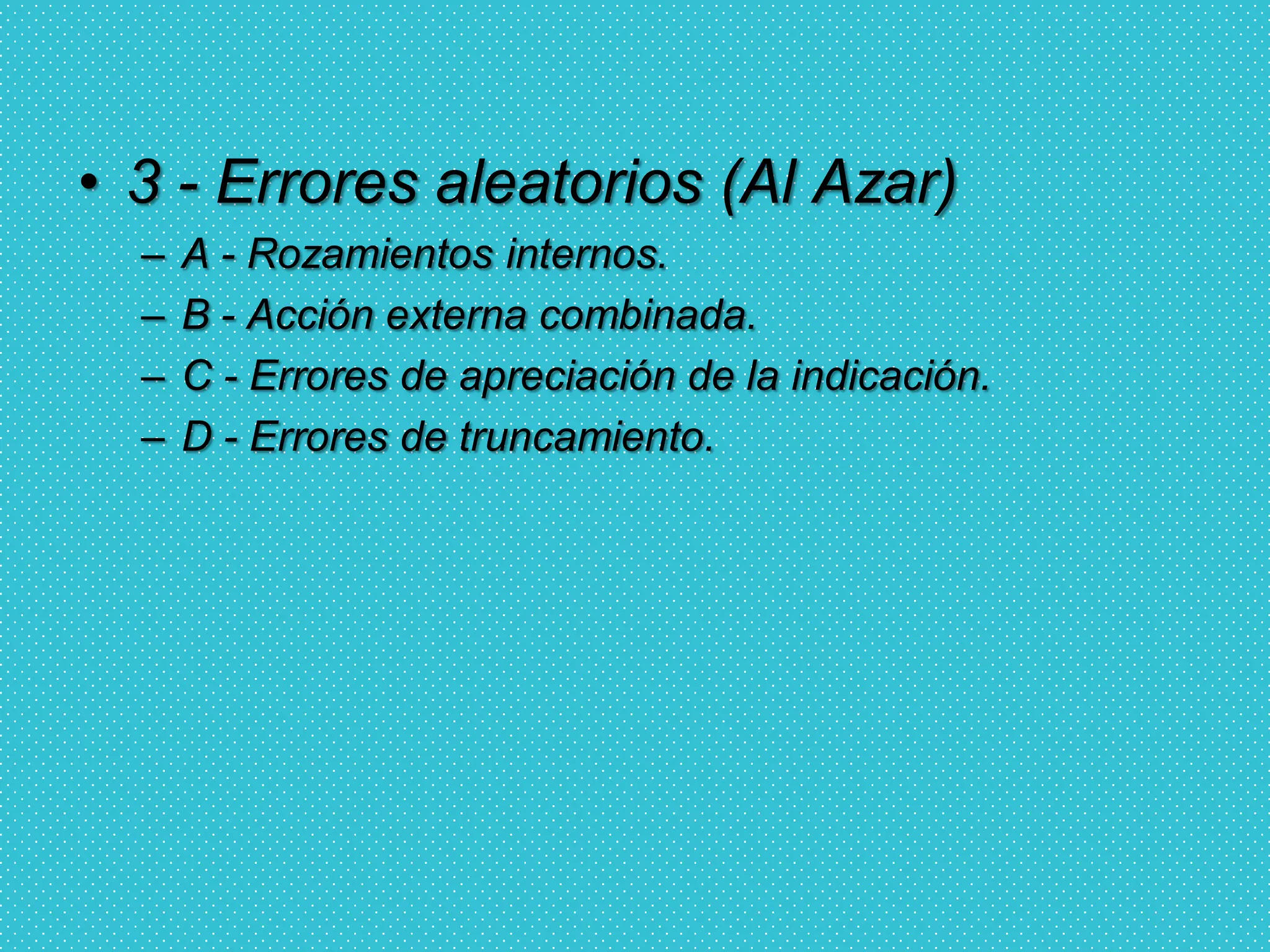 • 3 - Errores aleatorios (Al Azar)

– A - Rozamientos internos.
– B - Acción externa combinada.
– C - Errores de apreciación de la indicación.
– D - Errores de truncamiento.